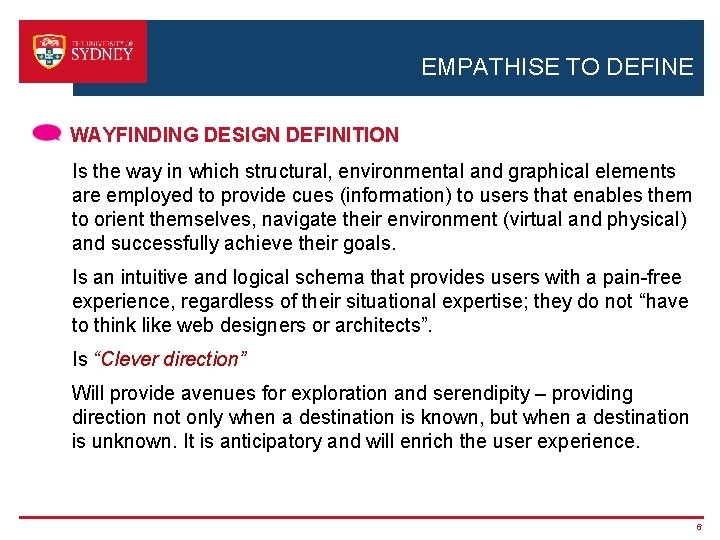 THE UNIVERSITY OF SYDNEY

EMPATHISE TO DEFINE

WAYFINDING DESIGN DEFINITION

Is the way in which structural, environmental and graphical elements are employed to provide cues (information) to users that enables them to orient themselves, navigate their environment (virtual and physical) and successfully achieve their goals.

Is an intuitive and logical schema that provides users with a pain-free experience, regardless of their situational expertise; they do not “have to think like web designers or architects”.

Is “Clever direction”

Will provide avenues for exploration and serendipity – providing direction not only when a destination is known, but when a destination is unknown. It is anticipatory and will enrich the user experience.

6